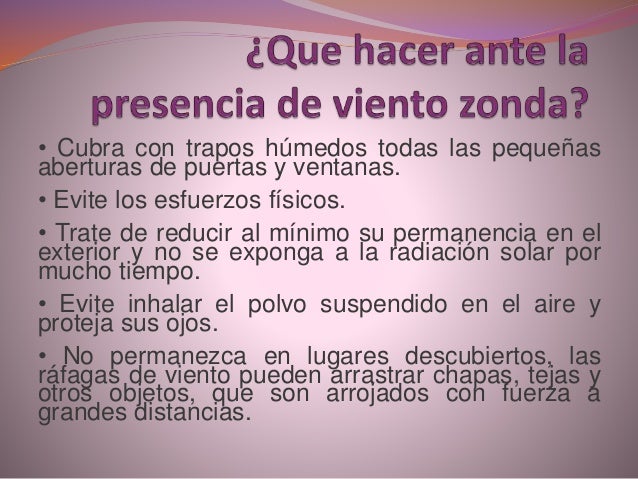 ¿Que hacer ante la presencia de viento zonda?

• Cubra con trapos húmedos todas las pequeñas aberturas de puertas y ventanas.

• Evite los esfuerzos físicos.

• Trate de reducir al mínimo su permanencia en el exterior y no se exponga a la radiación solar por mucho tiempo.

• Evite inhalar el polvo suspendido en el aire y proteja sus ojos.

• No permanezca en lugares descubiertos, las ráfagas de viento pueden arrastrar chapas, tejas y otros objetos, que son arrojados con fuerza a grandes distancias.